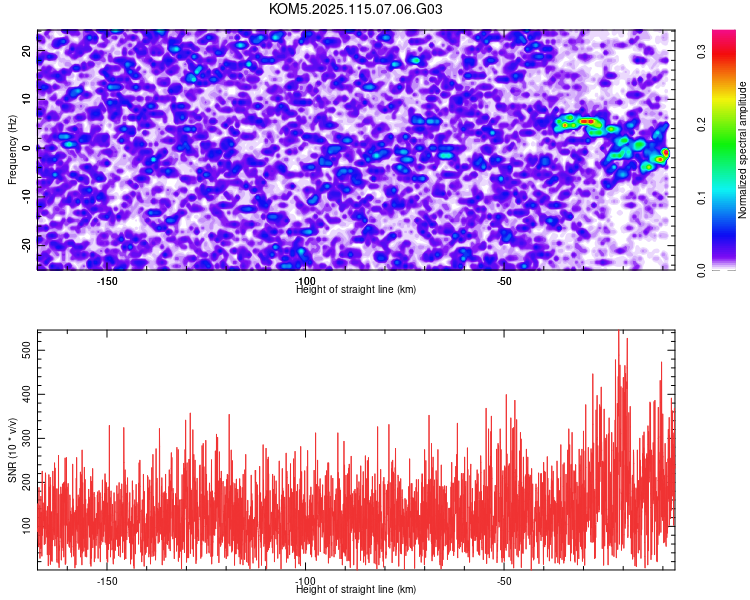 KOM5.2025.115.07.06.G03

Frequency (Hz)

20
10
0
-10
-20

-150
-100
-50

Height of straight line (km)

Normalized spectral amplitude

0.3
0.2
0.1
0.0

SNR (10 * v/v)

500
400
300
200
100

-150
-100
-50

Height of straight line (km)